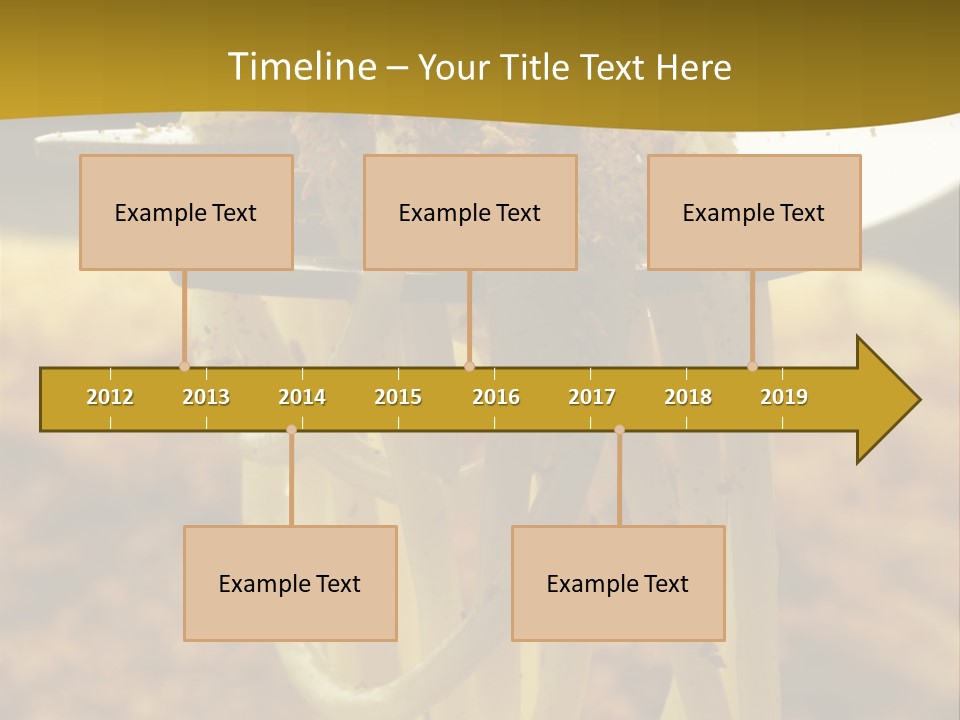 Timeline – Your Title Text Here

Example Text

Example Text

Example Text

2012 2013 2014 2015 2016 2017 2018 2019

Example Text

Example Text